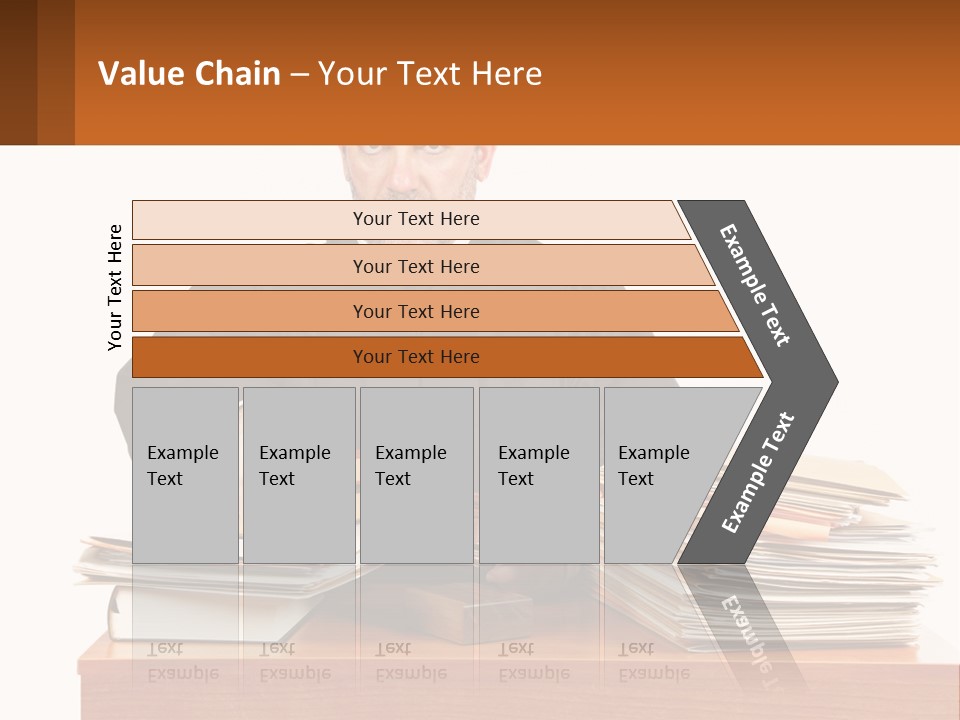 Value Chain – Your Text Here

Your Text Here

Your Text Here

Your Text Here

Your Text Here

Your Text Here

Example Text

Example Text

Example Text

Example Text

Example Text

Example Text

Example Text